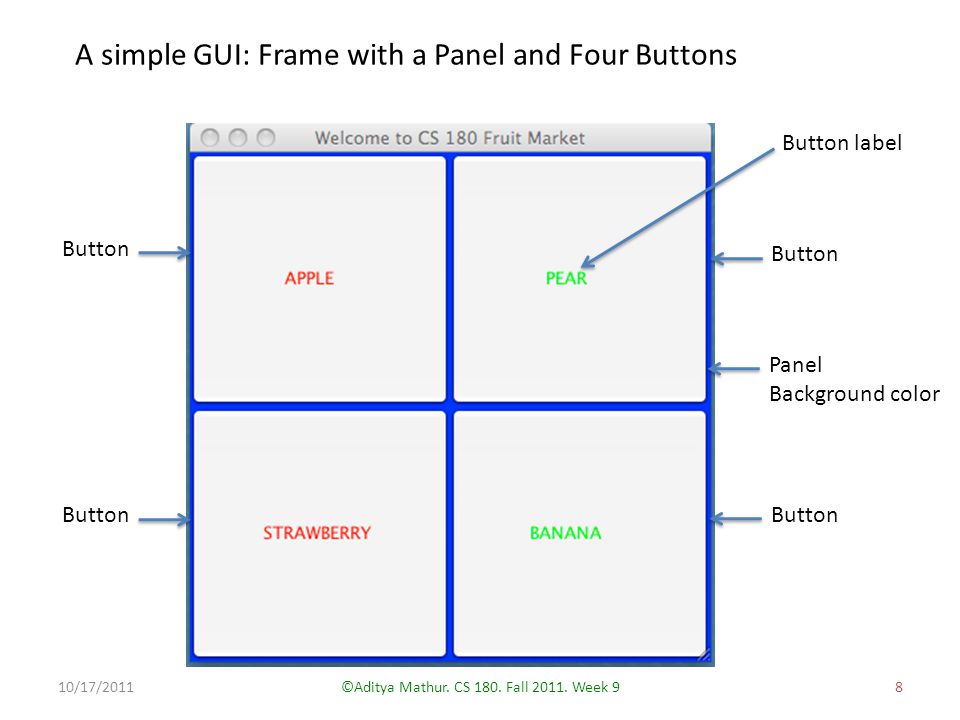 A simple GUI: Frame with a Panel and Four Buttons

Welcome to CS 180 Fruit Market

Button label

Button

APPLE

PEAR

Button

Panel
Background color

Button

STRAWBERRY

BANANA

Button

10/17/2011

©Aditya Mathur. CS 180. Fall 2011. Week 9

8